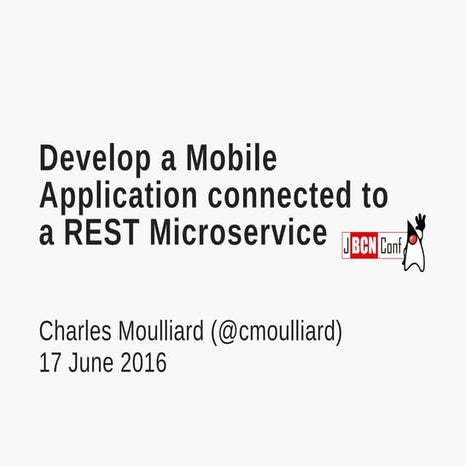 Develop a Mobile Application connected to a REST Microservice

JBCNConf

Charles Moulliard (@cmoulliard)
17 June 2016